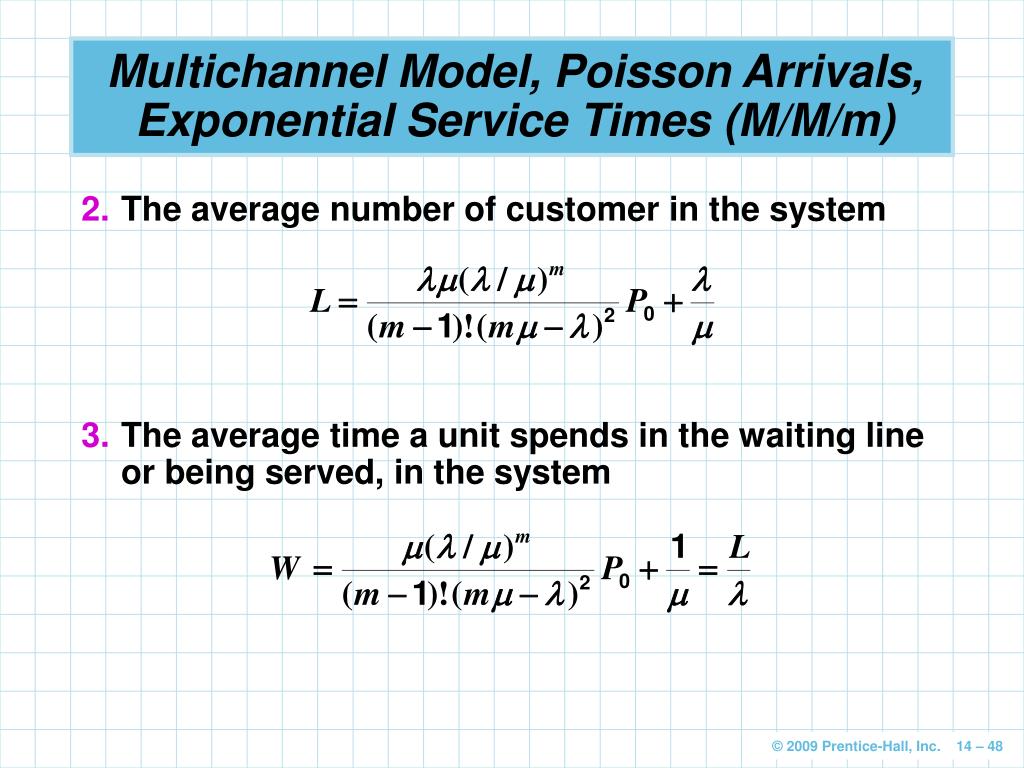 Multichannel Model, Poisson Arrivals, Exponential Service Times (M/M/m)

2. The average number of customer in the system

$L = \frac{\lambda\mu(\lambda/\mu)^m}{(m-1)!(m\mu-\lambda)^2}P_0 + \frac{\lambda}{\mu}$

3. The average time a unit spends in the waiting line or being served, in the system

$W = \frac{\mu(\lambda/\mu)^m}{(m-1)!(m\mu-\lambda)^2}P_0 + \frac{1}{\mu} = \frac{L}{\lambda}$

© 2009 Prentice-Hall, Inc. 14 – 48